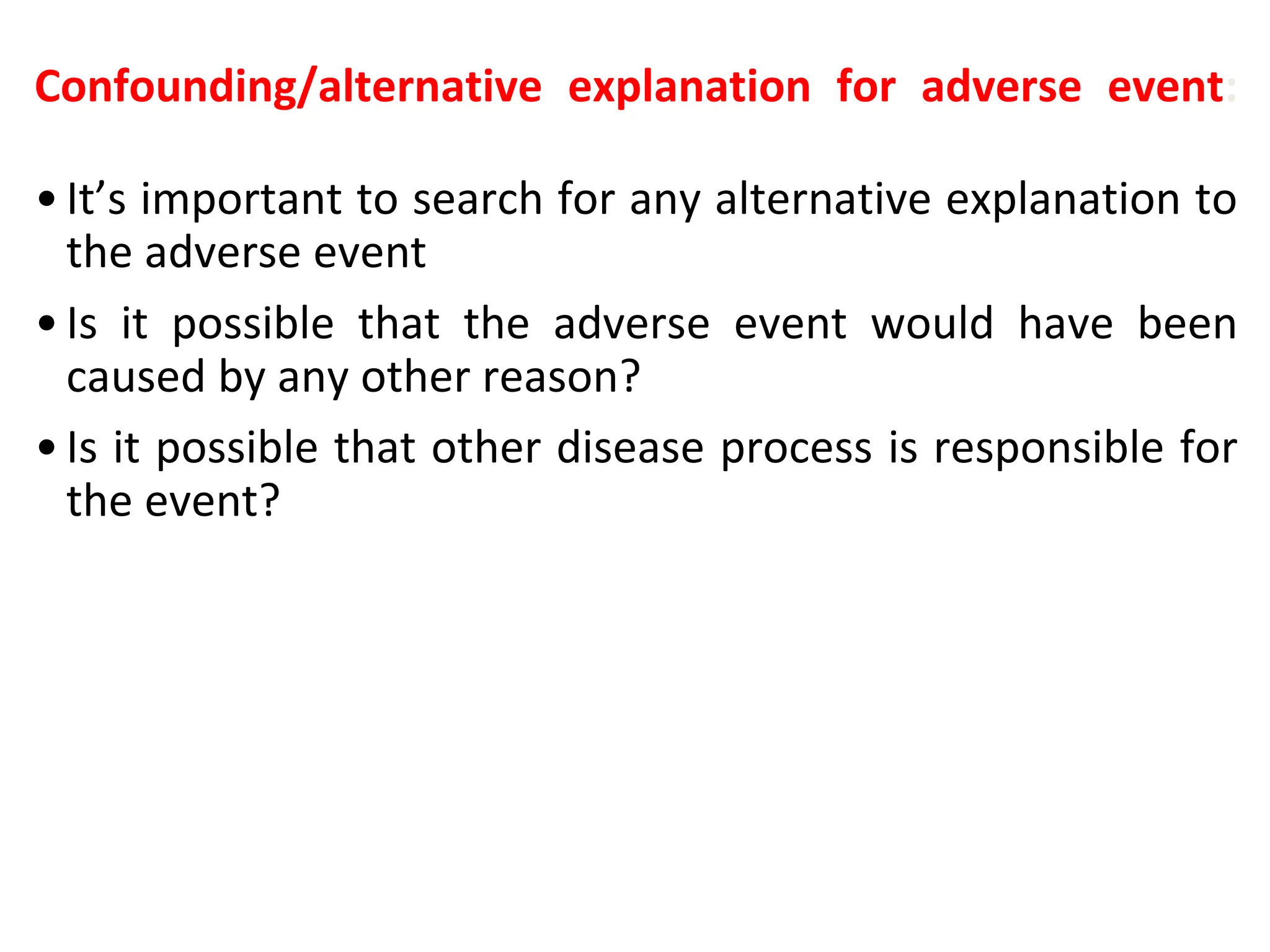 Confounding/alternative explanation for adverse event:

• It’s important to search for any alternative explanation to the adverse event

• Is it possible that the adverse event would have been caused by any other reason?

• Is it possible that other disease process is responsible for the event?